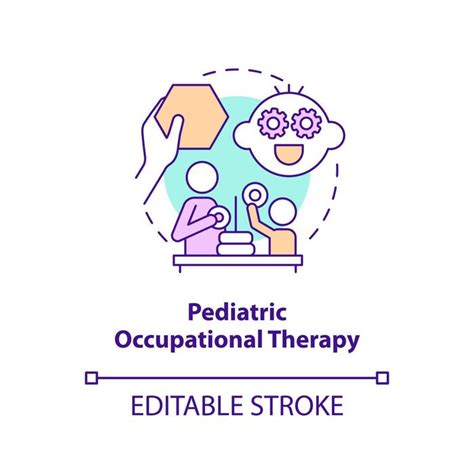 Pediatric Occupational Therapy

EDITABLE STROKE